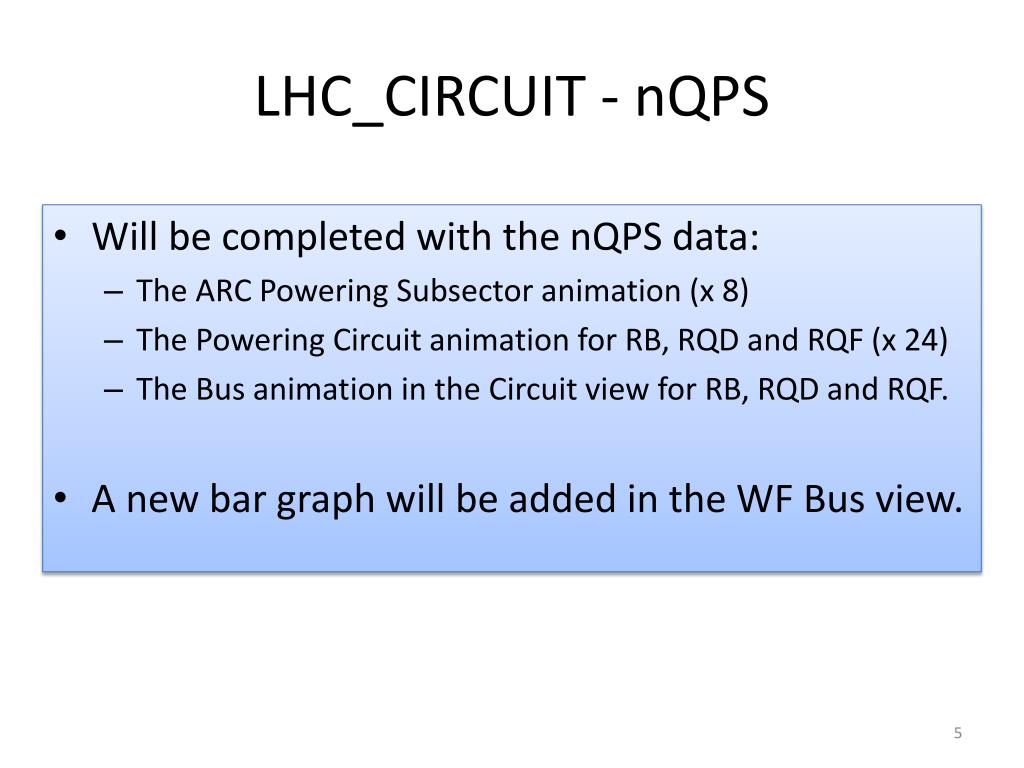 LHC_CIRCUIT - nQPS

• Will be completed with the nQPS data:
– The ARC Powering Subsector animation (x 8)
– The Powering Circuit animation for RB, RQD and RQF (x 24)
– The Bus animation in the Circuit view for RB, RQD and RQF.

• A new bar graph will be added in the WF Bus view.

5